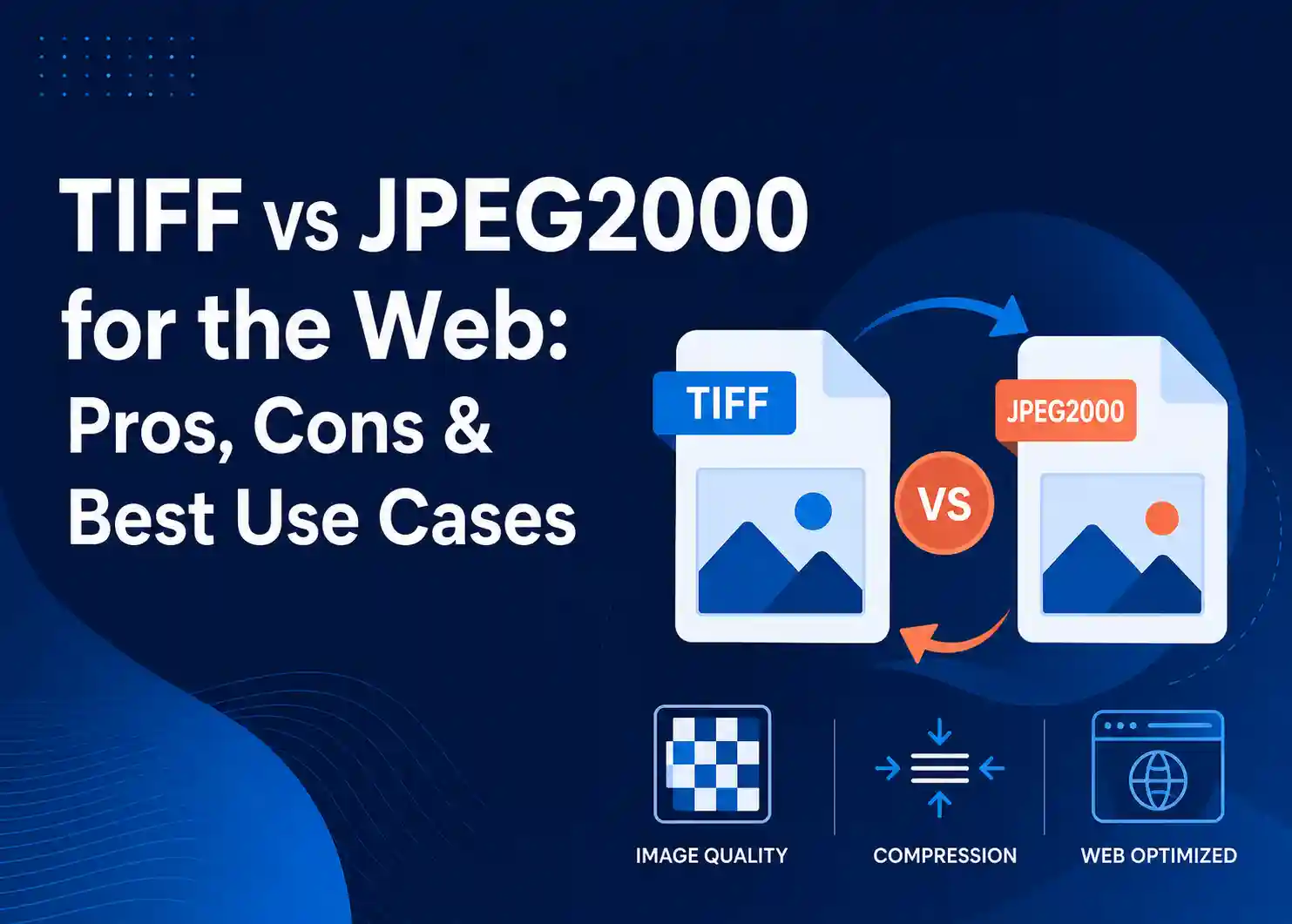 TIFF vs JPEG2000 for the Web:
Pros, Cons & Best Use Cases

TIFF

VS

JPEG2000

IMAGE QUALITY

COMPRESSION

WEB OPTIMIZED